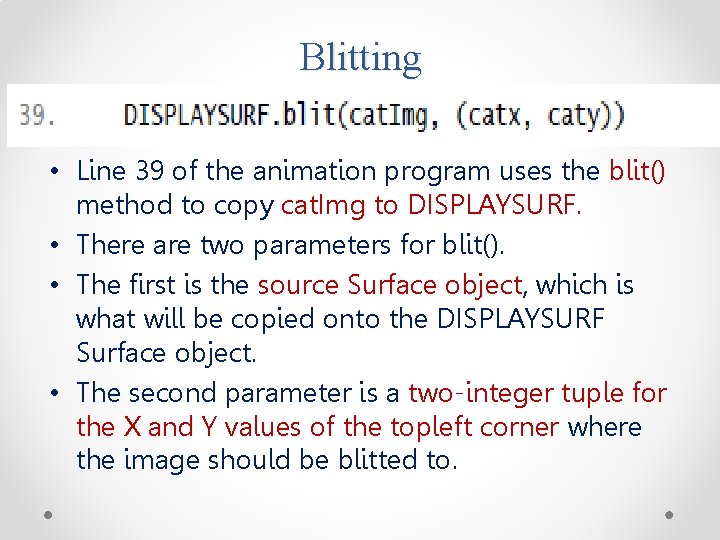 Blitting

39. DISPLAYSURF.blit(catImg, (catx, caty))

• Line 39 of the animation program uses the blit() method to copy catImg to DISPLAYSURF.
• There are two parameters for blit().
• The first is the source Surface object, which is what will be copied onto the DISPLAYSURF Surface object.
• The second parameter is a two-integer tuple for the X and Y values of the topleft corner where the image should be blitted to.